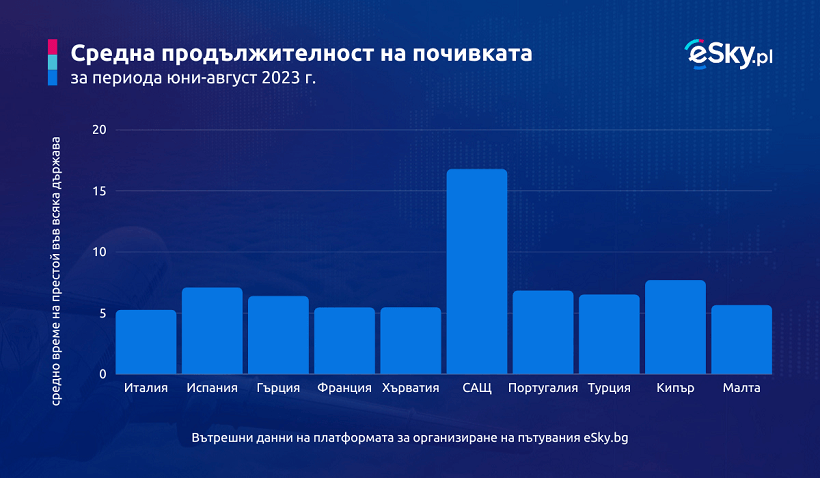 Средна продължителност на почивката
за периода юни-август 2023 г.

eSky.pl

средно време на престой във всяка държава

20
15
10
5
0

Италия
Испания
Гърция
Франция
Хърватия
САЩ
Португалия
Турция
Кипър
Малта

Вътрешни данни на платформата за организиране на пътувания eSky.bg